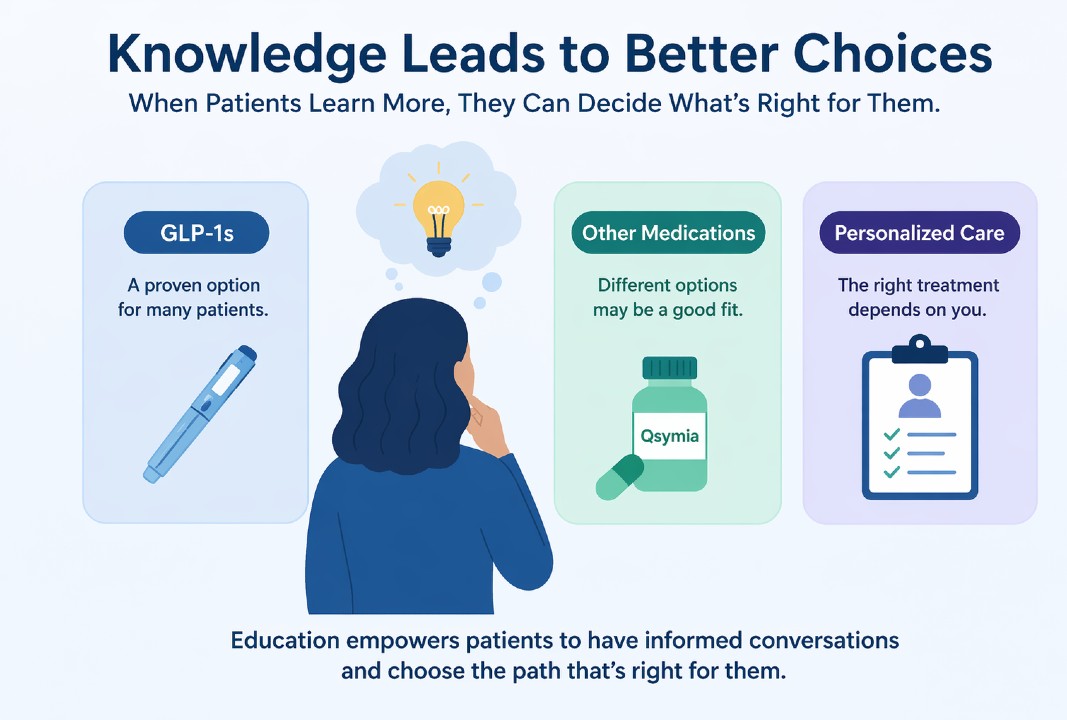 Knowledge Leads to Better Choices

When Patients Learn More, They Can Decide What's Right for Them.

GLP-1s

A proven option for many patients.

Other Medications

Different options may be a good fit.

Qsymia

Personalized Care

The right treatment depends on you.

Education empowers patients to have informed conversations and choose the path that's right for them.